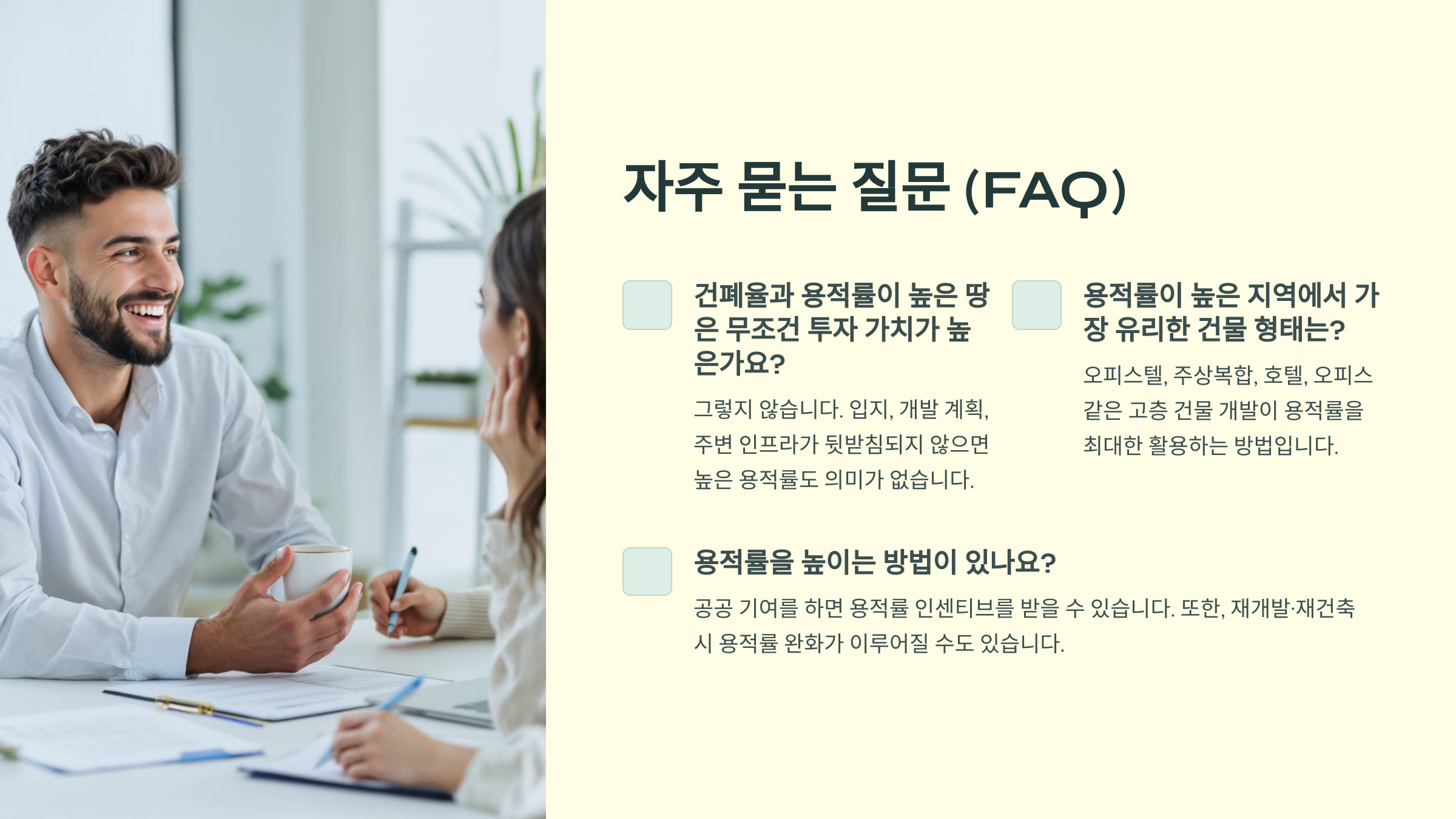 자주 묻는 질문 (FAQ)

건폐율과 용적률이 높은 땅은 무조건 투자 가치가 높은가요?

그렇지 않습니다. 입지, 개발 계획, 주변 인프라가 뒷받침되지 않으면 높은 용적률도 의미가 없습니다.

용적률이 높은 지역에서 가장 유리한 건물 형태는?

오피스텔, 주상복합, 호텔, 오피스 같은 고층 건물 개발이 용적률을 최대한 활용하는 방법입니다.

용적률을 높이는 방법이 있나요?

공공 기여를 하면 용적률 인센티브를 받을 수 있습니다. 또한, 재개발·재건축 시 용적률 완화가 이루어질 수도 있습니다.